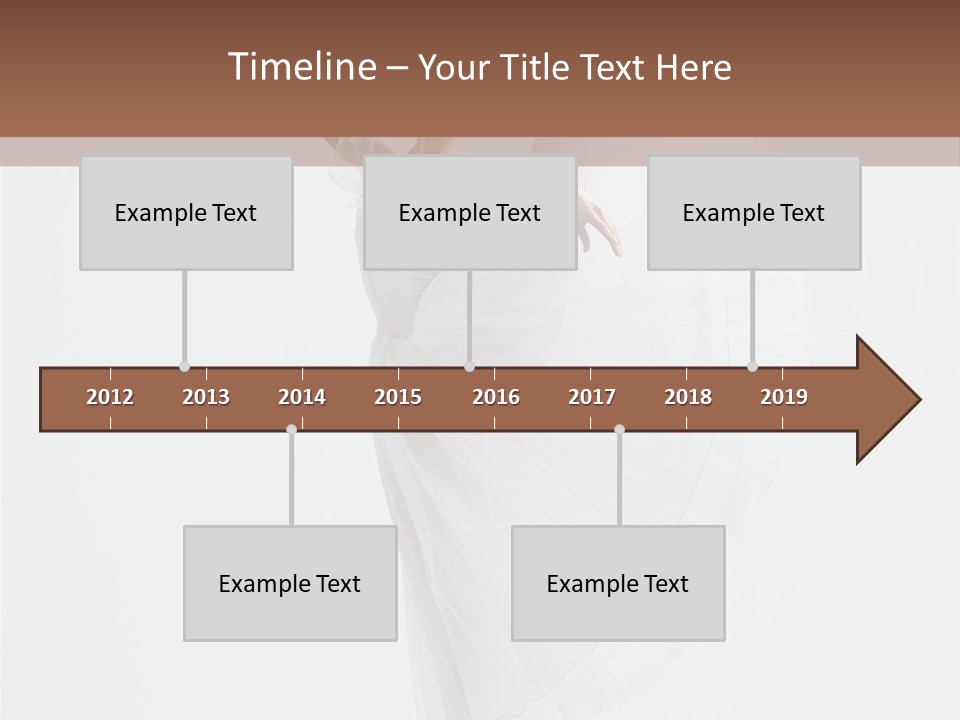 Timeline – Your Title Text Here

Example Text

Example Text

Example Text

2012 2013 2014 2015 2016 2017 2018 2019

Example Text

Example Text